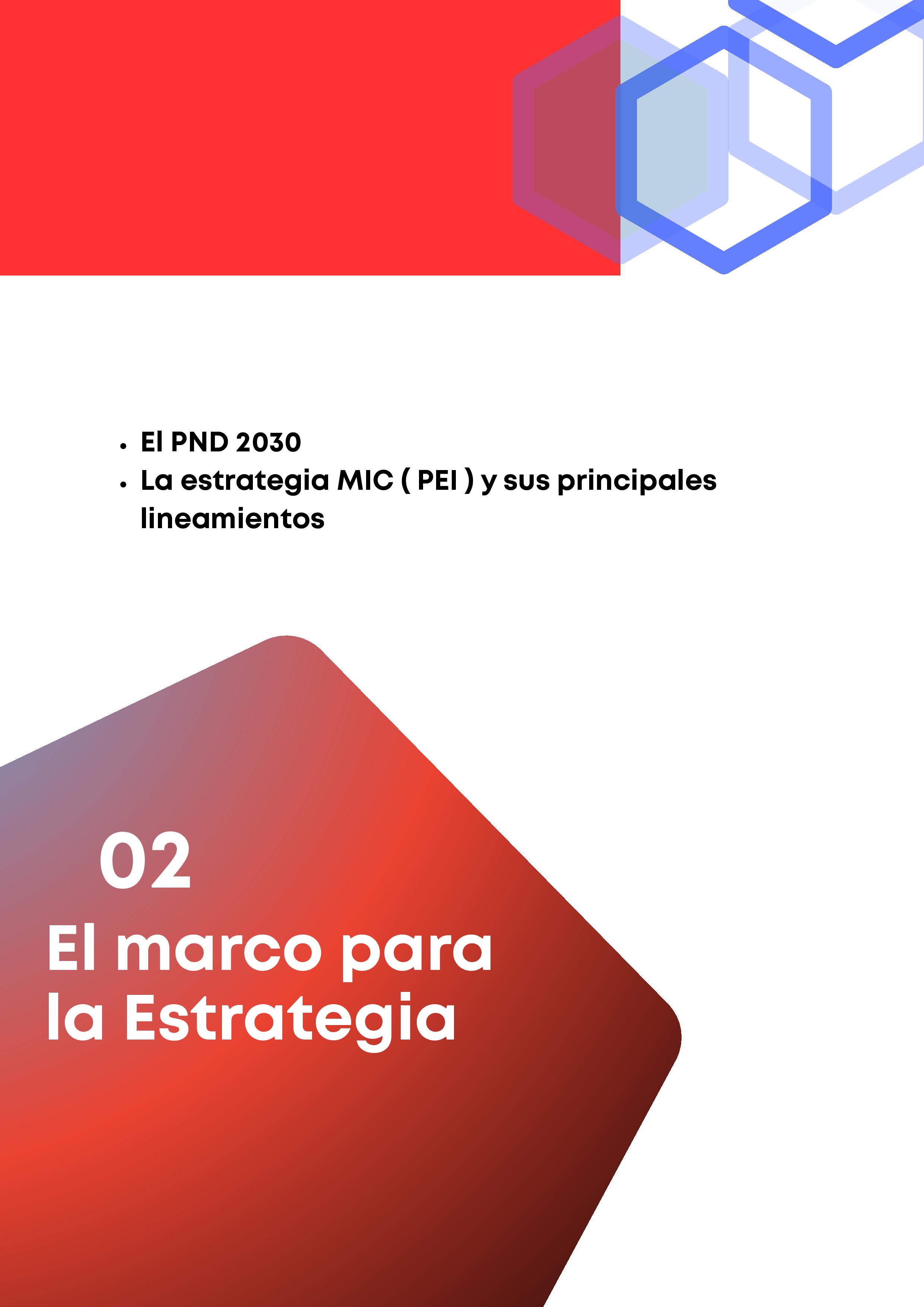 • El PND 2030
• La estrategia MIC ( PEI ) y sus principales lineamientos

02
El marco para la Estrategia